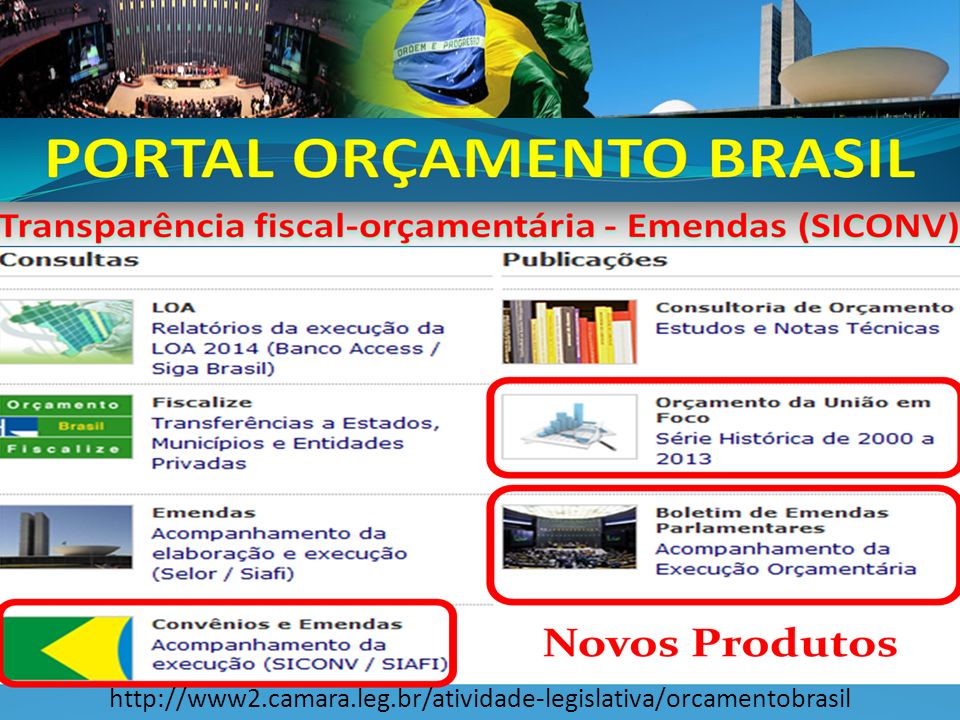 ORDEM E PROGRESSO

PORTAL ORÇAMENTO BRASIL

Transparência fiscal-orçamentária - Emendas (SICONV)

Consultas

LOA
Relatórios da execução da LOA 2014 (Banco Access / Siga Brasil)

Orçamento Brasil Fiscalize

Fiscalize
Transferências a Estados, Municípios e Entidades Privadas

Emendas
Acompanhamento da elaboração e execução (Selor / Siafi)

Convênios e Emendas
Acompanhamento da execução (SICONV / SIAFI)

Publicações

Consultoria de Orçamento
Estudos e Notas Técnicas

Orçamento da União em Foco
Série Histórica de 2000 a 2013

Boletim de Emendas Parlamentares
Acompanhamento da Execução Orçamentária

Novos Produtos

http://www2.camara.leg.br/atividade-legislativa/orcamentobrasil